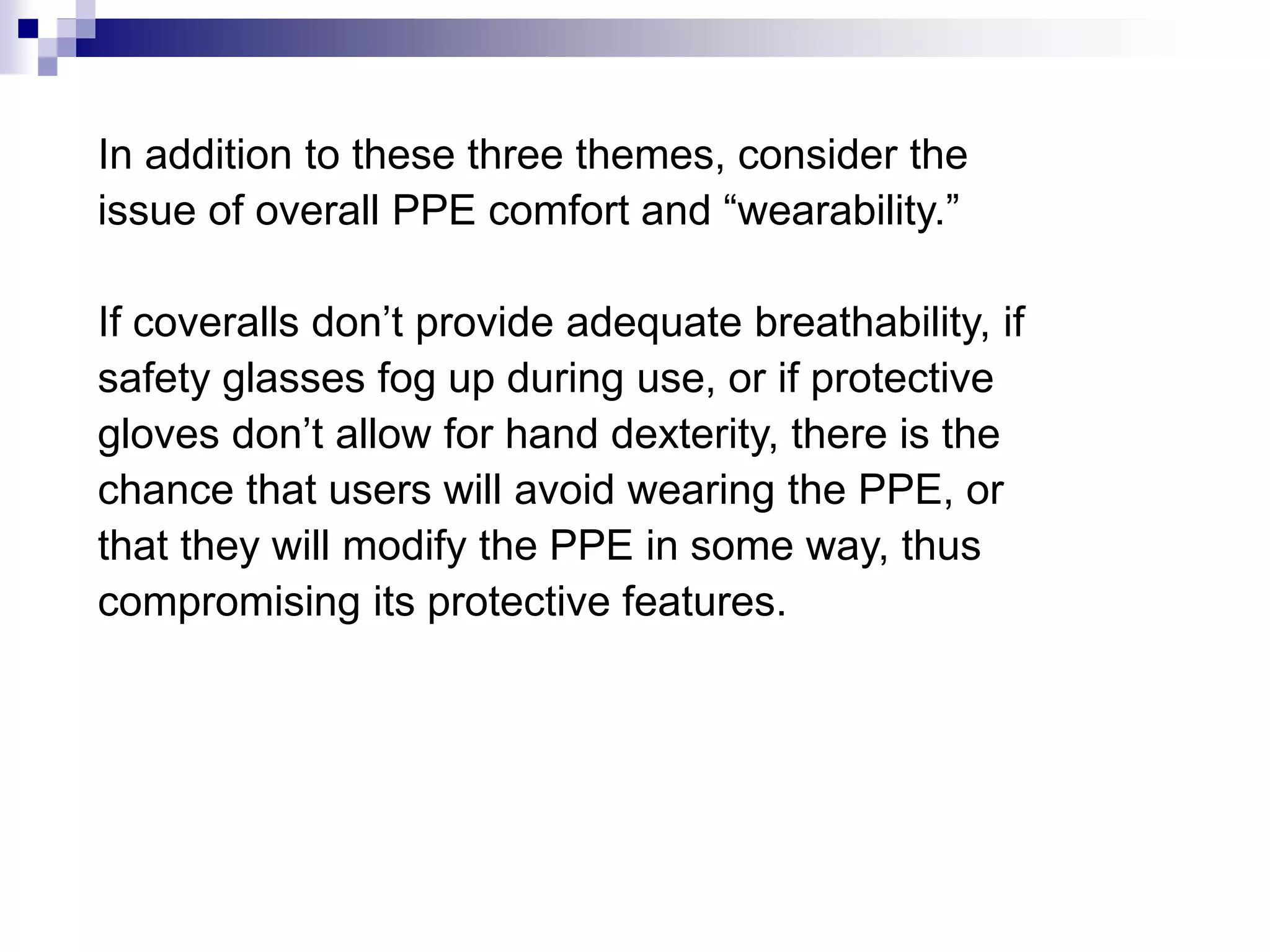 In addition to these three themes, consider the issue of overall PPE comfort and “wearability.”

If coveralls don’t provide adequate breathability, if safety glasses fog up during use, or if protective gloves don’t allow for hand dexterity, there is the chance that users will avoid wearing the PPE, or that they will modify the PPE in some way, thus compromising its protective features.